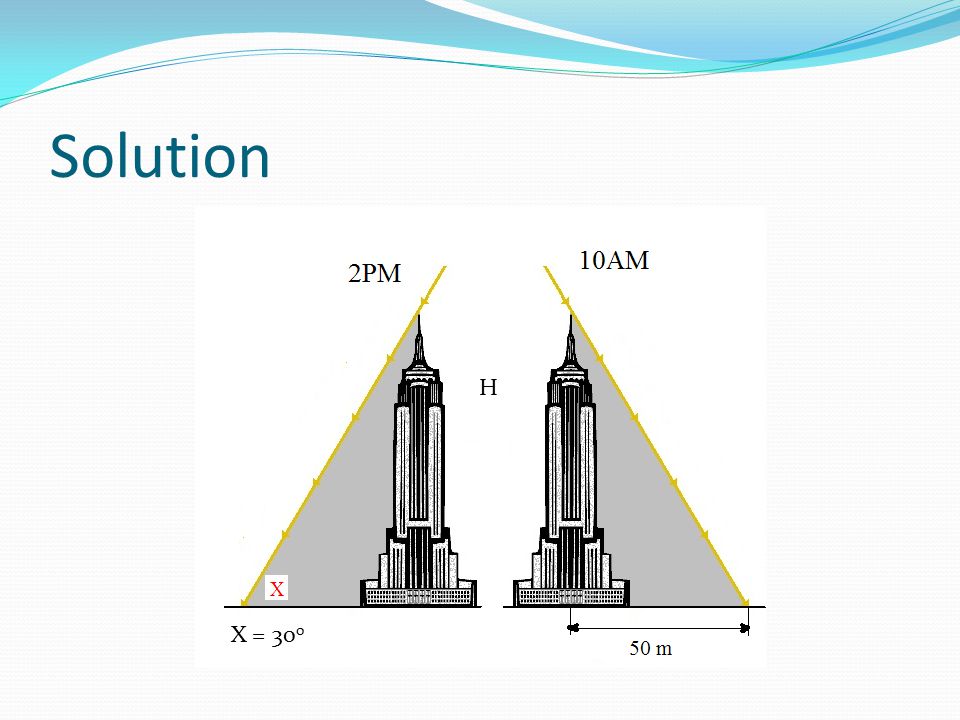 Solution

2PM

10AM

H

X

X = 30°

50 m